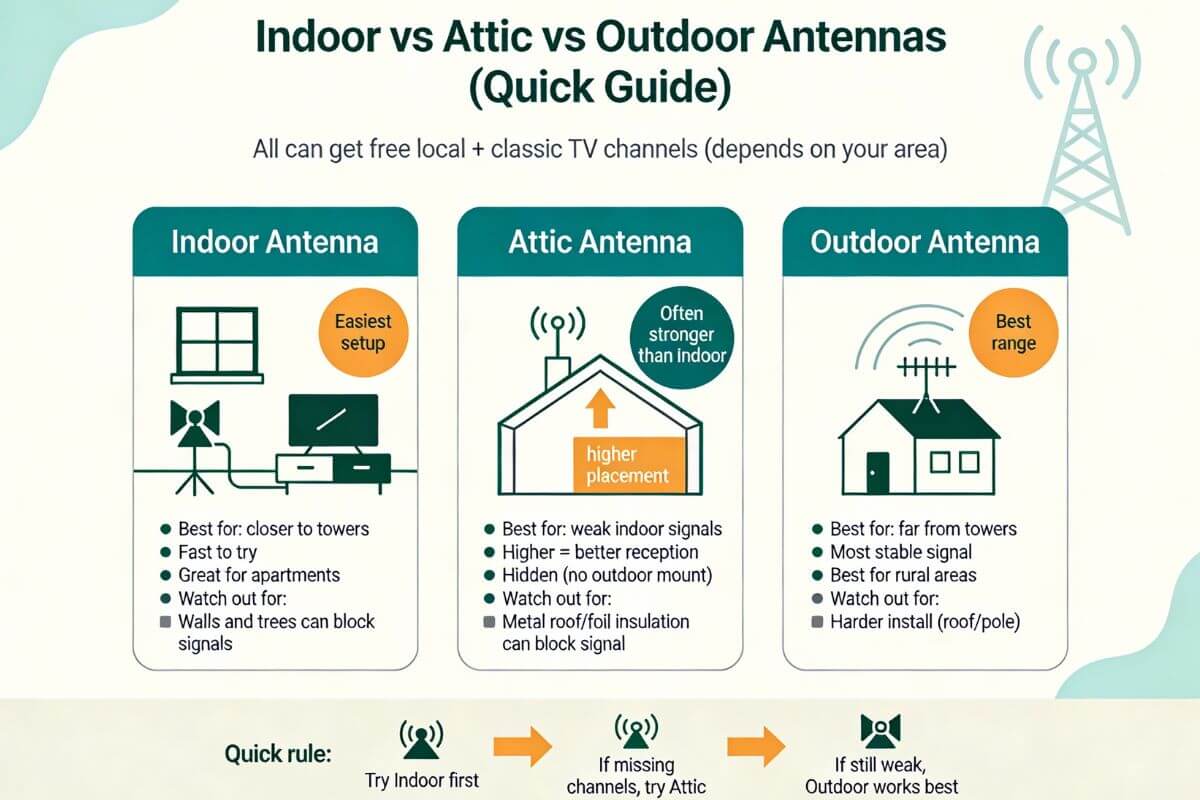 Indoor vs Attic vs Outdoor Antennas (Quick Guide)

All can get free local + classic TV channels (depends on your area)

Indoor Antenna

Easiest setup

- Best for: closer to towers
- Fast to try
- Great for apartments
- Watch out for:
- Walls and trees can block signals

Attic Antenna

Often stronger than indoor

higher placement

- Best for: weak indoor signals
- Higher = better reception
- Hidden (no outdoor mount)
- Watch out for:
- Metal roof/foil insulation can block signal

Outdoor Antenna

Best range

- Best for: far from towers
- Most stable signal
- Best for rural areas
- Watch out for:
- Harder install (roof/pole)

Quick rule:

Try Indoor first

If missing channels, try Attic

If still weak, Outdoor works best